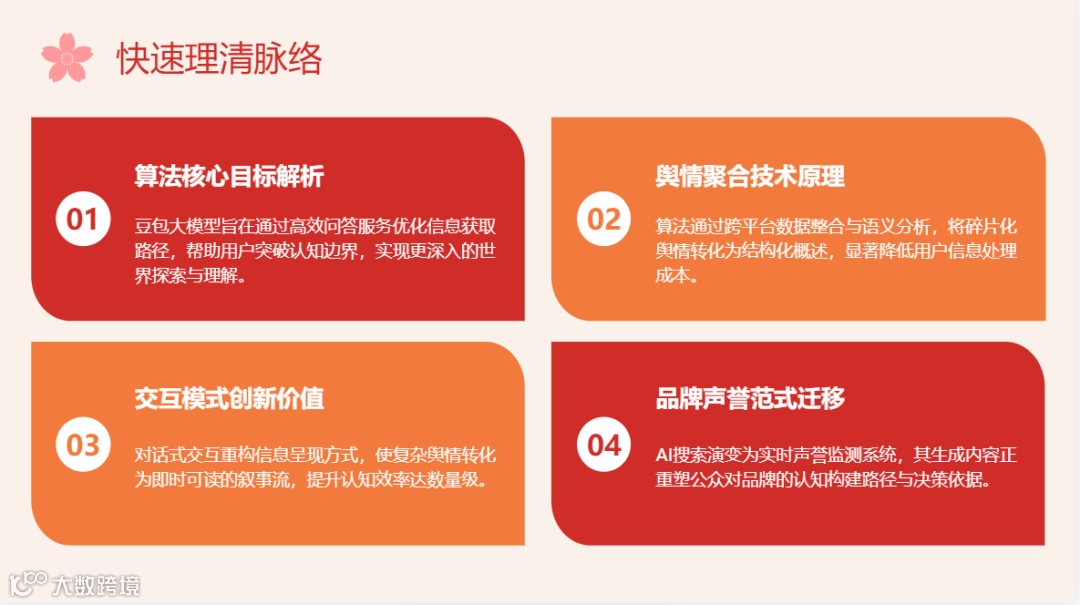 快速理清脉络

01

算法核心目标解析

豆包大模型旨在通过高效问答服务优化信息获取路径，帮助用户突破认知边界，实现更深入的世界探索与理解。

02

舆情聚合技术原理

算法通过跨平台数据整合与语义分析，将碎片化舆情转化为结构化概述，显著降低用户信息处理成本。

03

交互模式创新价值

对话式交互重构信息呈现方式，使复杂舆情转化为即时可读的叙事流，提升认知效率达数量级。

04

品牌声誉范式迁移

AI搜索演变为实时声誉监测系统，其生成内容正重塑公众对品牌的认知构建路径与决策依据。

大数跨境